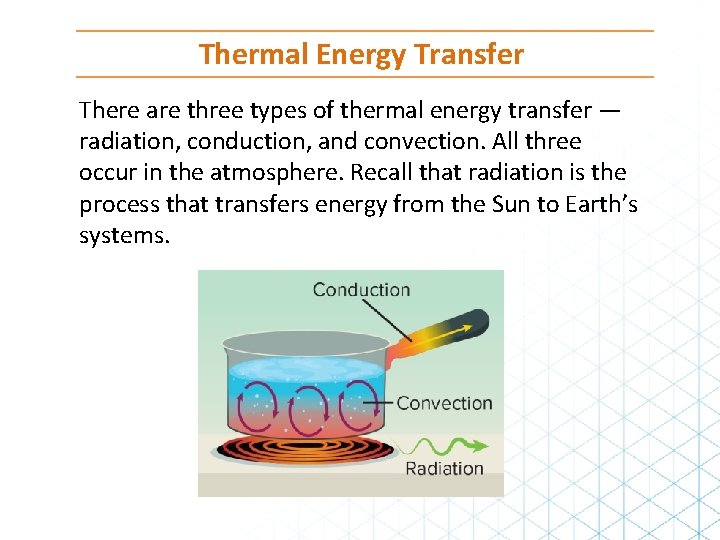 Thermal Energy Transfer

There are three types of thermal energy transfer — radiation, conduction, and convection. All three occur in the atmosphere. Recall that radiation is the process that transfers energy from the Sun to Earth's systems.

Conduction

Convection

Radiation